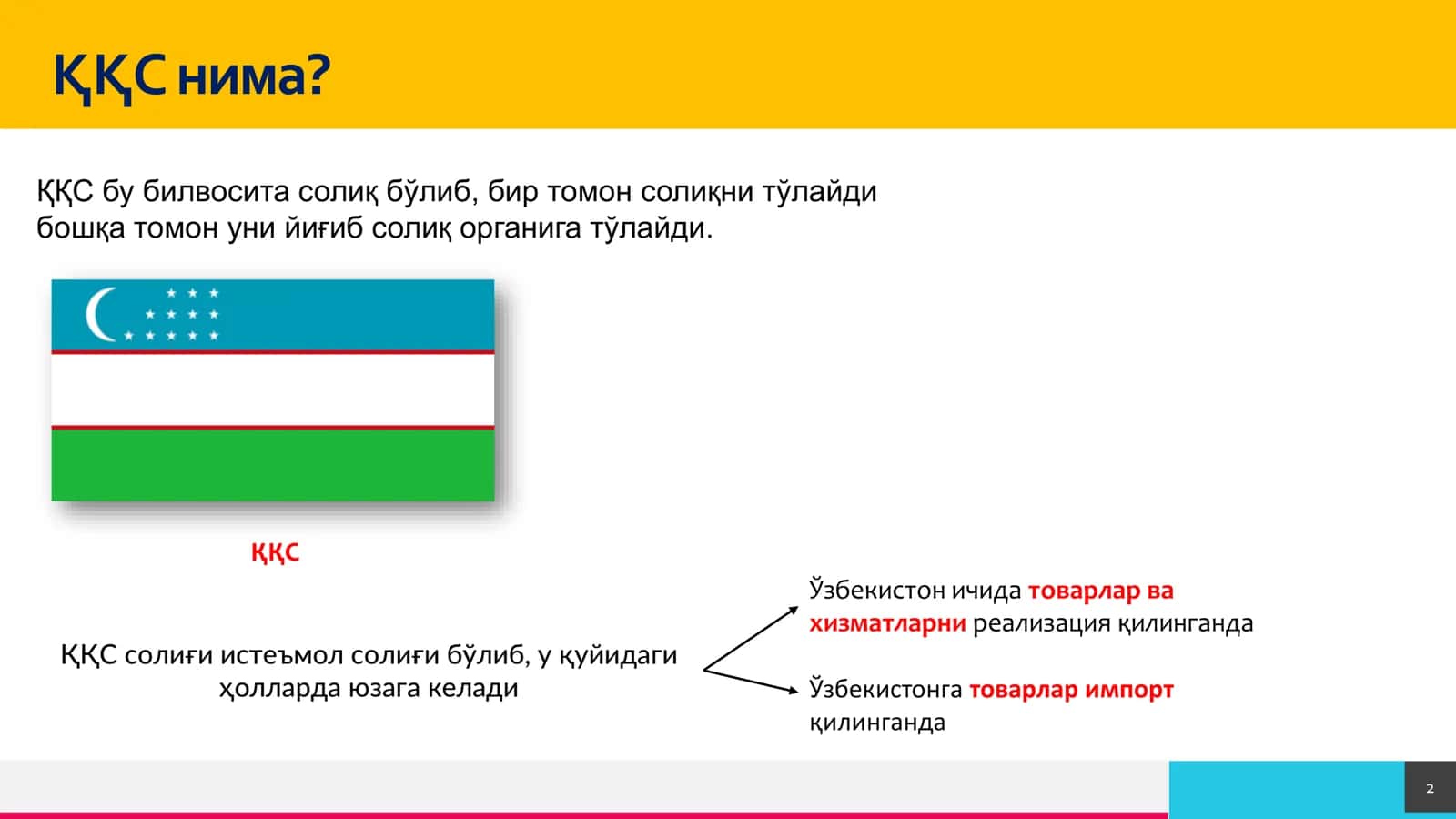 ҚҚС нима?

ҚҚС бу билвосита солиқ бўлиб, бир томон солиқни тўлайди бошқа томон уни йиғиб солиқ органига тўлайди.

ҚҚС

ҚҚС солиғи истеъмол солиғи бўлиб, у қуйидаги ҳолларда юзага келади

Ўзбекистон ичида товарлар ва хизматларни реализация қилинганда

Ўзбекистонга товарлар импорт қилинганда

2